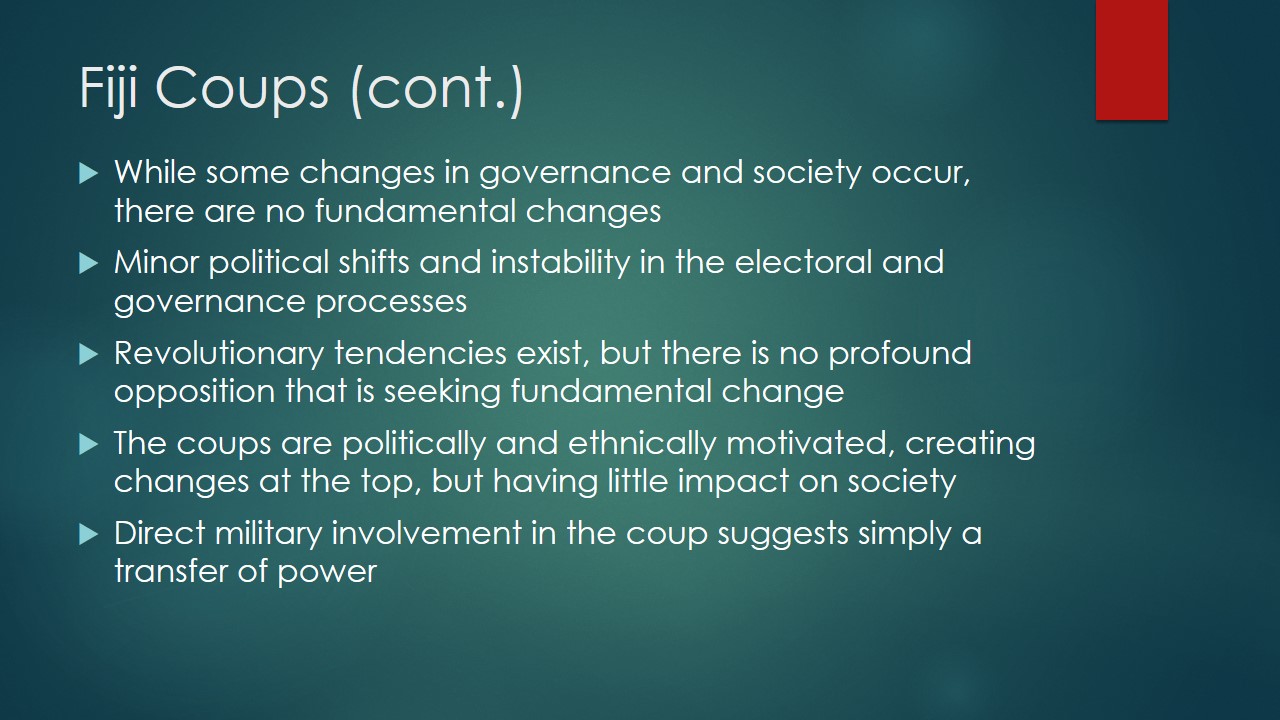 Fiji Coups (cont.)

While some changes in governance and society occur, there are no fundamental changes

Minor political shifts and instability in the electoral and governance processes

Revolutionary tendencies exist, but there is no profound opposition that is seeking fundamental change

The coups are politically and ethnically motivated, creating changes at the top, but having little impact on society

Direct military involvement in the coup suggests simply a transfer of power